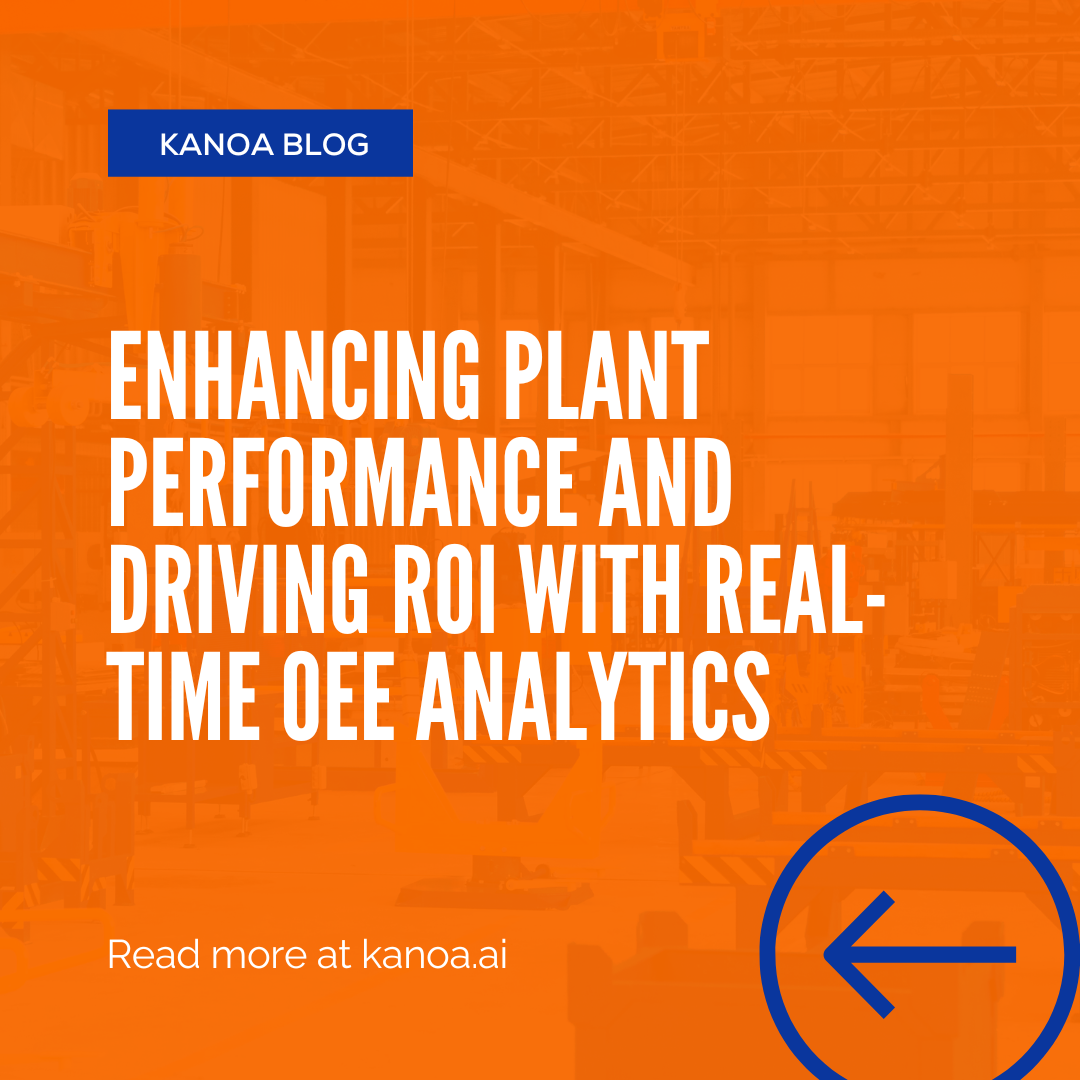 KANOA BLOG

ENHANCING PLANT PERFORMANCE AND DRIVING ROI WITH REAL-TIME OEE ANALYTICS

Read more at kanoa.ai